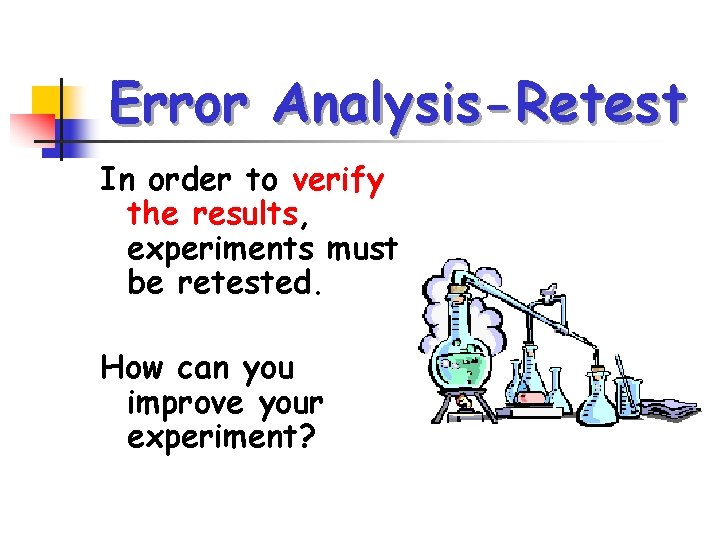 Error Analysis-Retest

In order to verify the results, experiments must be retested.

How can you improve your experiment?